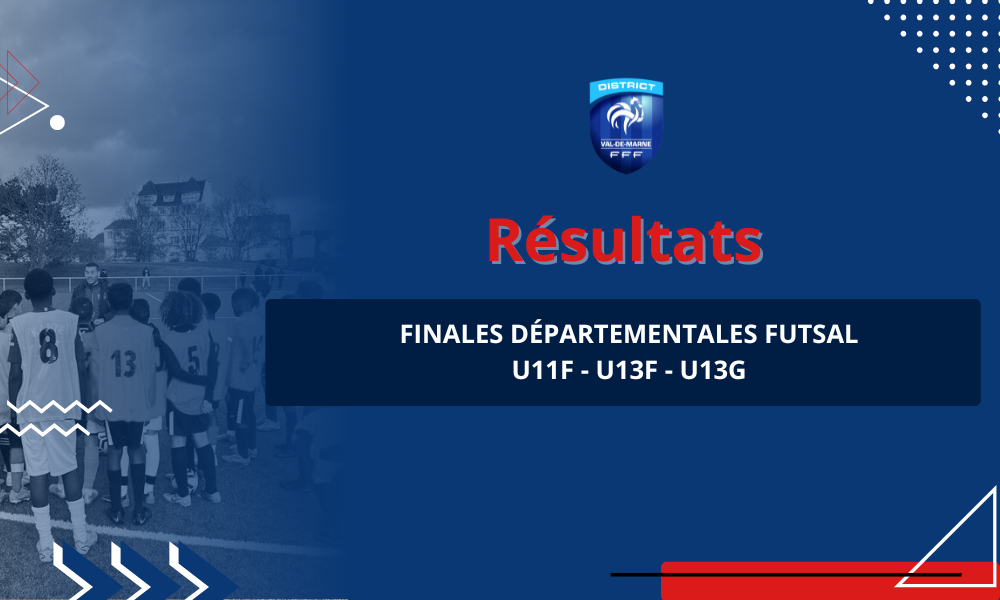 DISTRICT
VAL-DE-MARNE
FFF

Résultats

FINALES DÉPARTEMENTALES FUTSAL
U11F - U13F - U13G

8
13
5